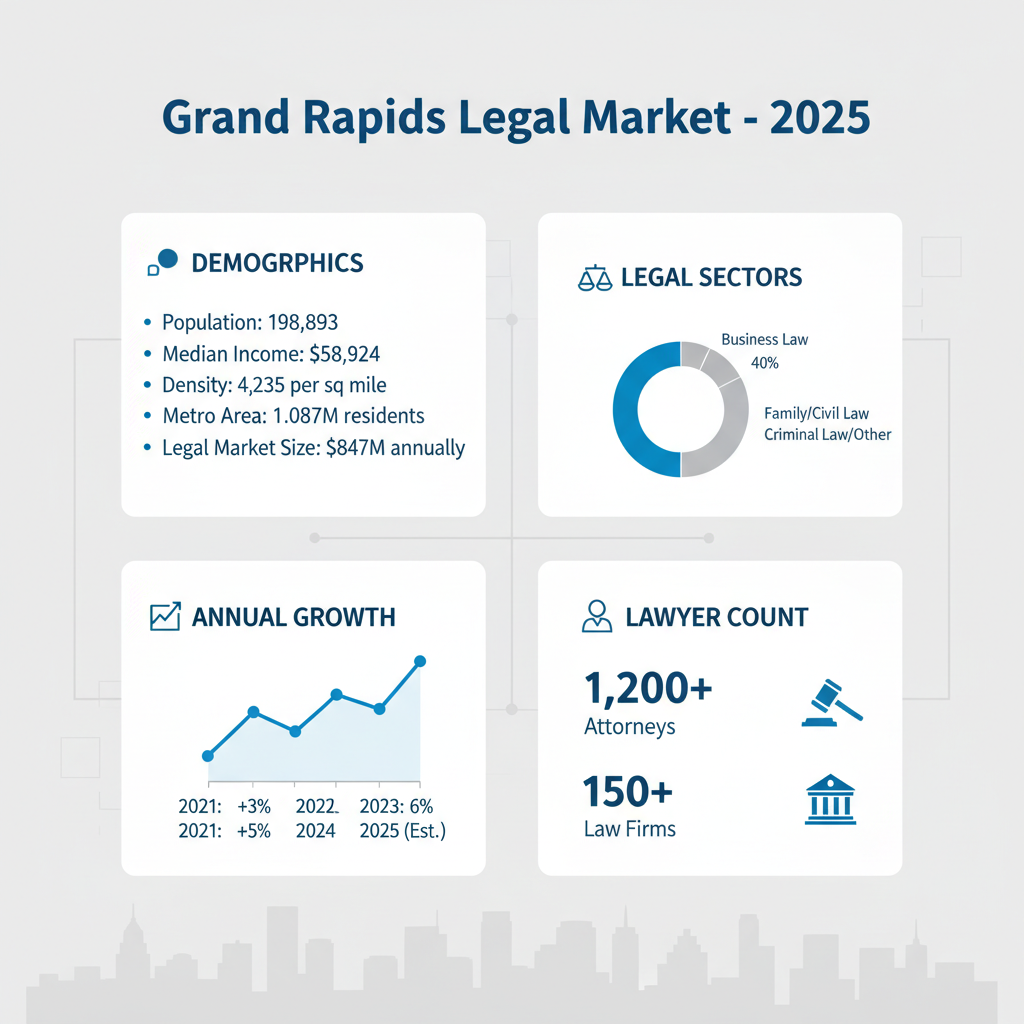 Grand Rapids Legal Market - 2025

DEMOGRPHICS

• Population: 198,893
• Median Income: $58,924
• Density: 4,235 per sq mile
• Metro Area: 1.087M residents
• Legal Market Size: $847M annually

LEGAL SECTORS

Business Law
40%

Family/Civil Law
Criminal Law/Other

ANNUAL GROWTH

2021: +3% 2022. 2023: 6%
2021: +5% 2024 2025 (Est.)

LAWYER COUNT

1,200+
Attorneys

150+
Law Firms